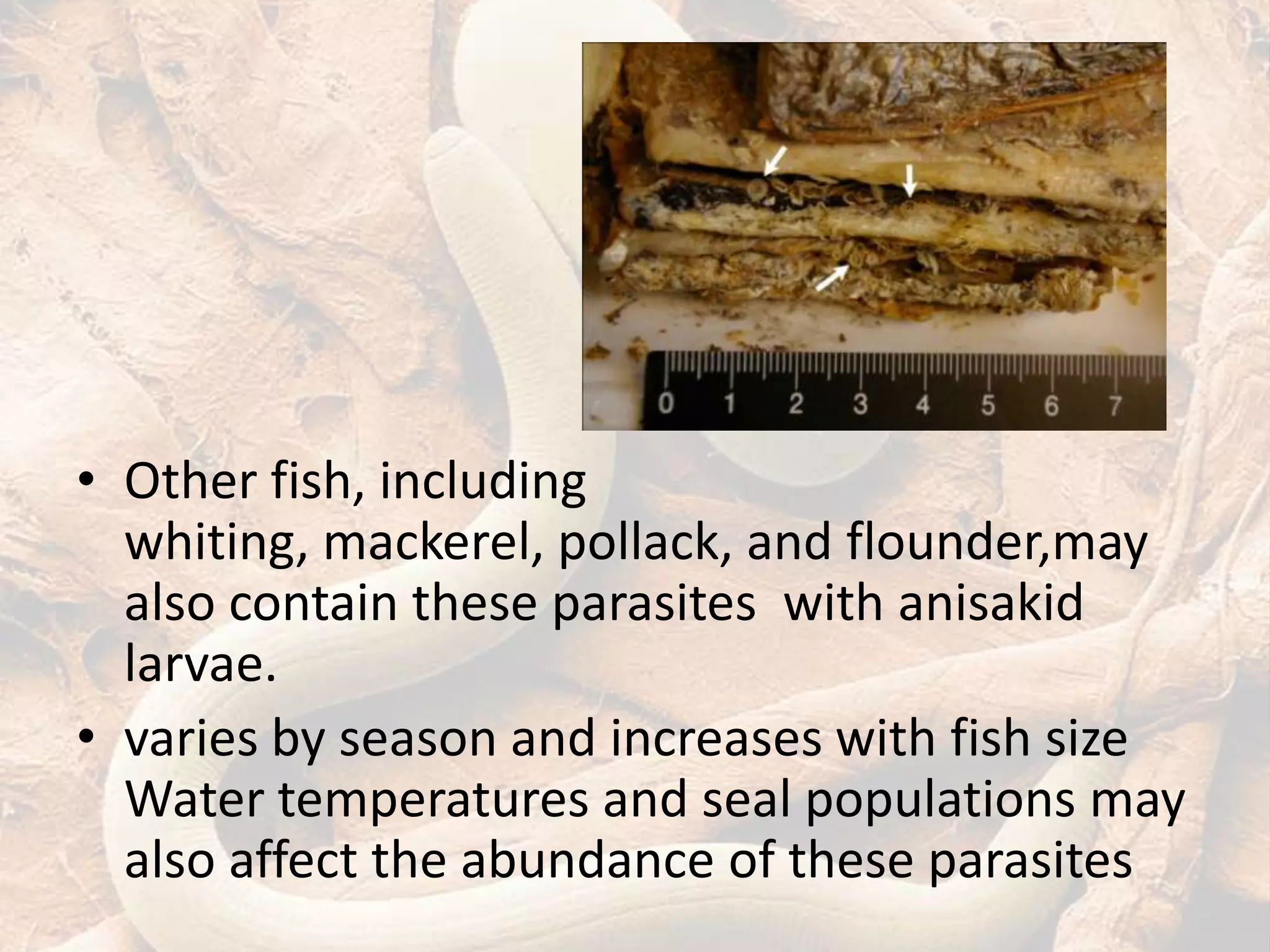 0 1 2 3 4 5 6 7

• Other fish, including whiting, mackerel, pollack, and flounder,may also contain these parasites  with anisakid larvae.

• varies by season and increases with fish size Water temperatures and seal populations may also affect the abundance of these parasites